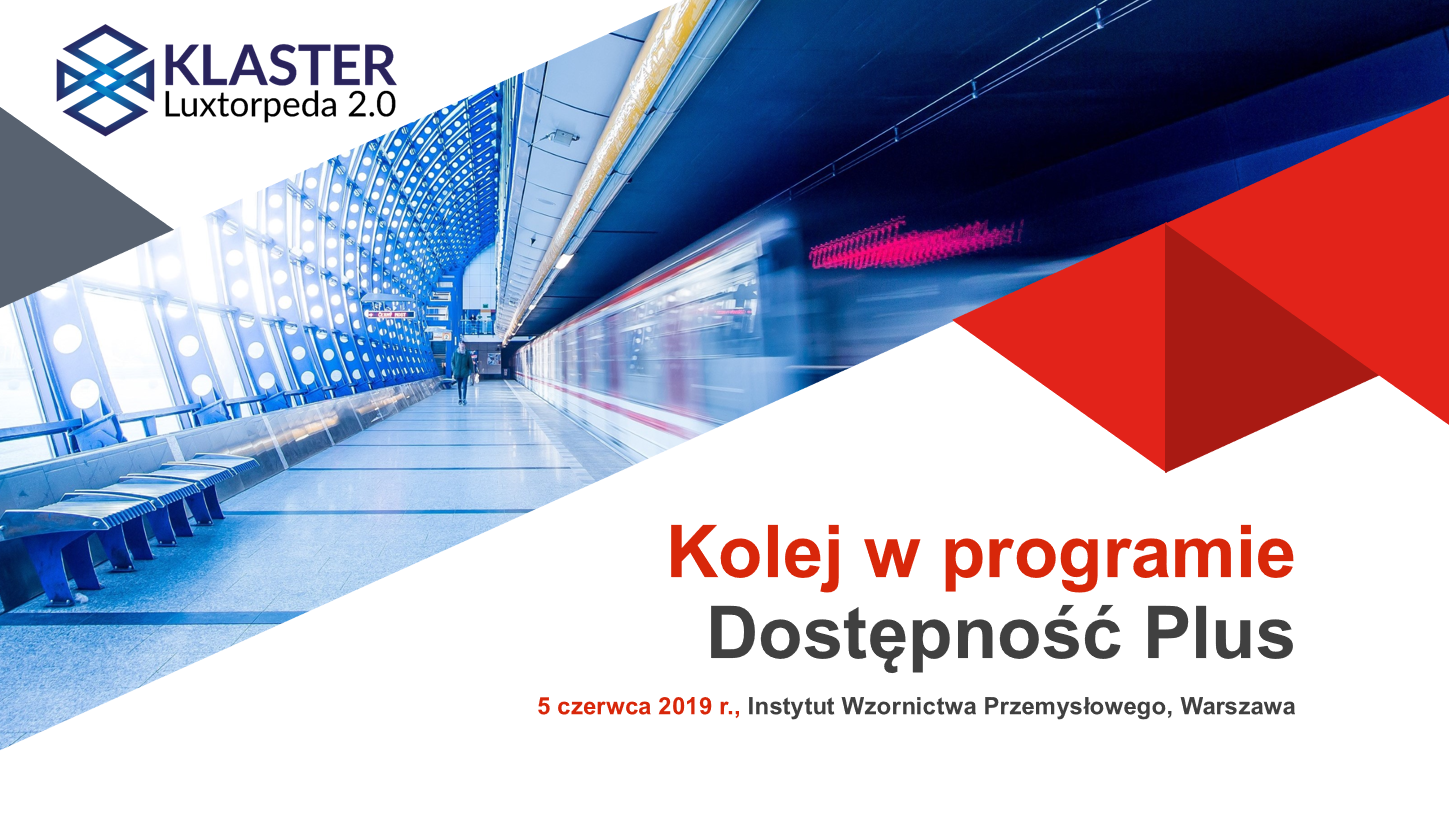 KLASTER
Luxtorpeda 2.0

Kolej w programie
Dostępność Plus

5 czerwca 2019 r., Instytut Wzornictwa Przemysłowego, Warszawa